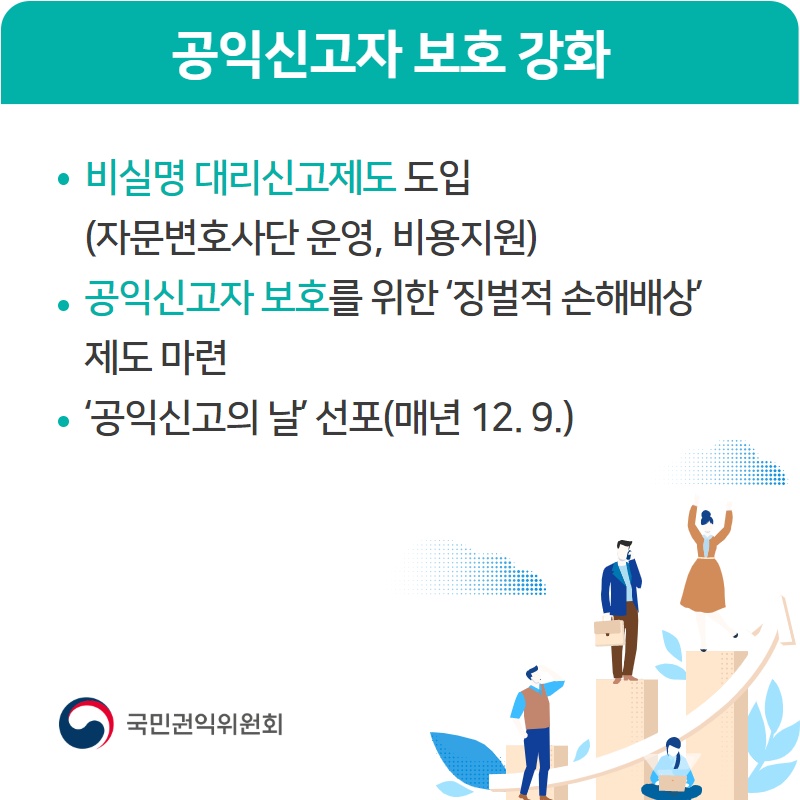 공익신고자 보호 강화

• 비실명 대리신고제도 도입 (자문변호사단 운영, 비용지원)

• 공익신고자 보호를 위한 ‘징벌적 손해배상’ 제도 마련

• ‘공익신고의 날’ 선포(매년 12. 9.)

국민권익위원회